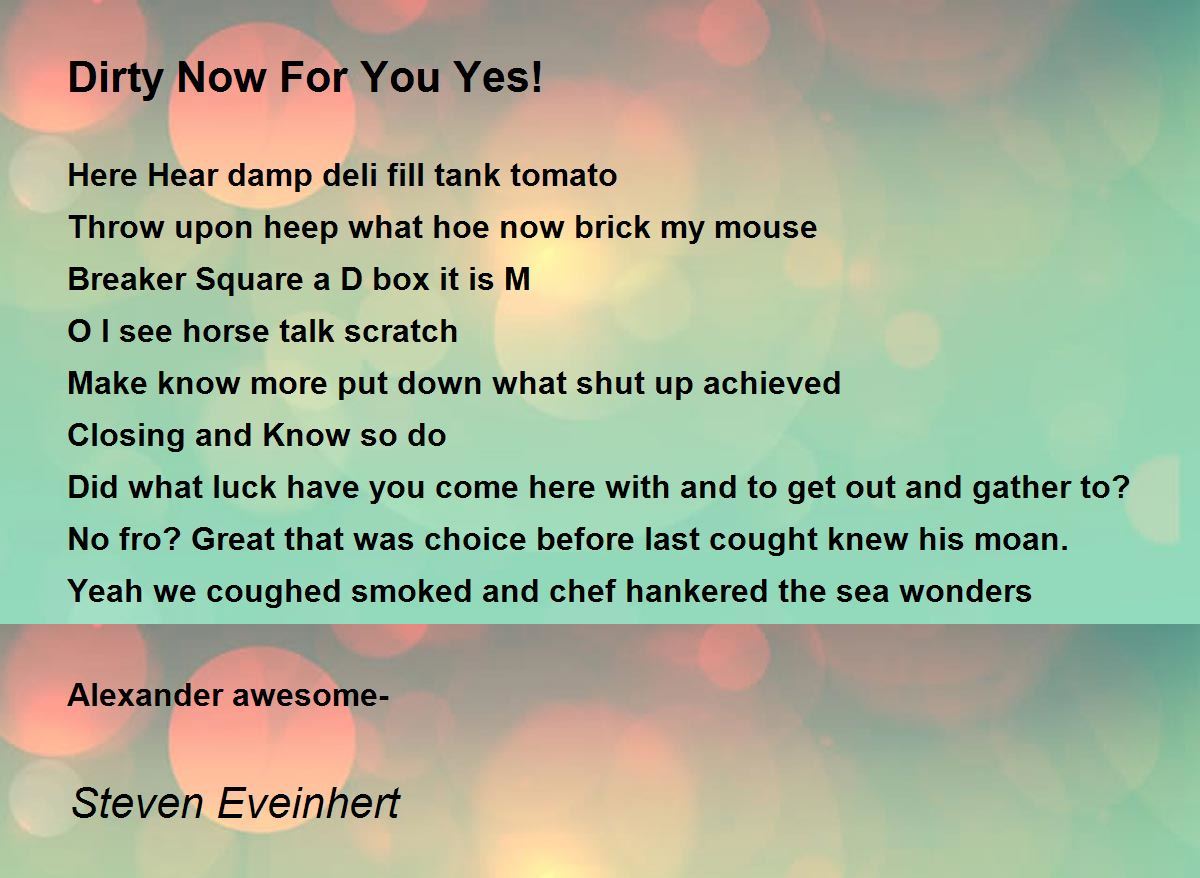 Dirty Now For You Yes!

Here Hear damp deli fill tank tomato
Throw upon heep what hoe now brick my mouse
Breaker Square a D box it is M
O I see horse talk scratch
Make know more put down what shut up achieved
Closing and Know so do
Did what luck have you come here with and to get out and gather to?
No fro? Great that was choice before last cought knew his moan.
Yeah we coughed smoked and chef hankered the sea wonders

Alexander awesome-

Steven Eveinhert